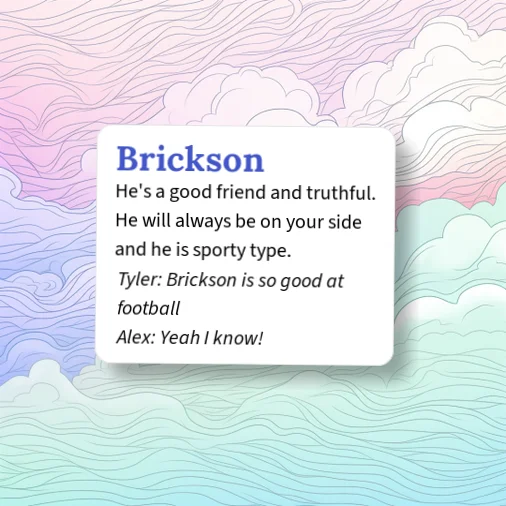 Brickson

He's a good friend and truthful. He will always be on your side and he is sporty type.

Tyler: Brickson is so good at football
Alex: Yeah I know!